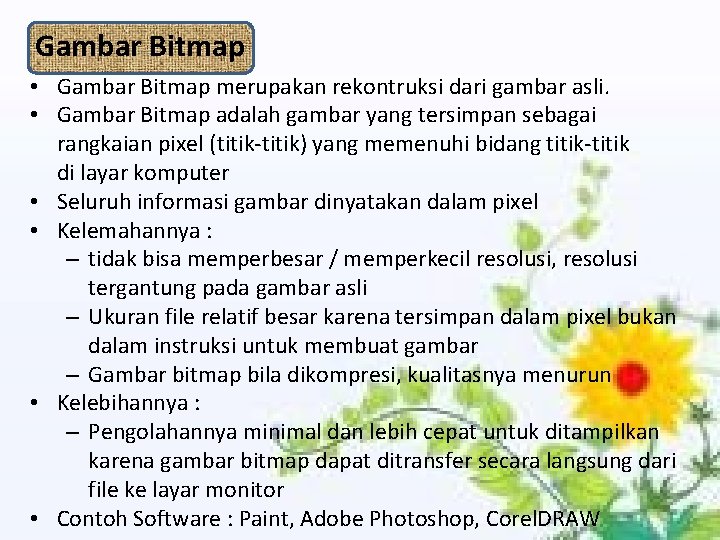 Gambar Bitmap

• Gambar Bitmap merupakan rekontruksi dari gambar asli.
• Gambar Bitmap adalah gambar yang tersimpan sebagai rangkaian pixel (titik-titik) yang memenuhi bidang titik-titik di layar komputer
• Seluruh informasi gambar dinyatakan dalam pixel
• Kelemahannya :
– tidak bisa memperbesar / memperkecil resolusi, resolusi tergantung pada gambar asli
– Ukuran file relatif besar karena tersimpan dalam pixel bukan dalam instruksi untuk membuat gambar
– Gambar bitmap bila dikompresi, kualitasnya menurun
• Kelebihannya :
– Pengolahannya minimal dan lebih cepat untuk ditampilkan karena gambar bitmap dapat ditransfer secara langsung dari file ke layar monitor
• Contoh Software : Paint, Adobe Photoshop, CorelDRAW